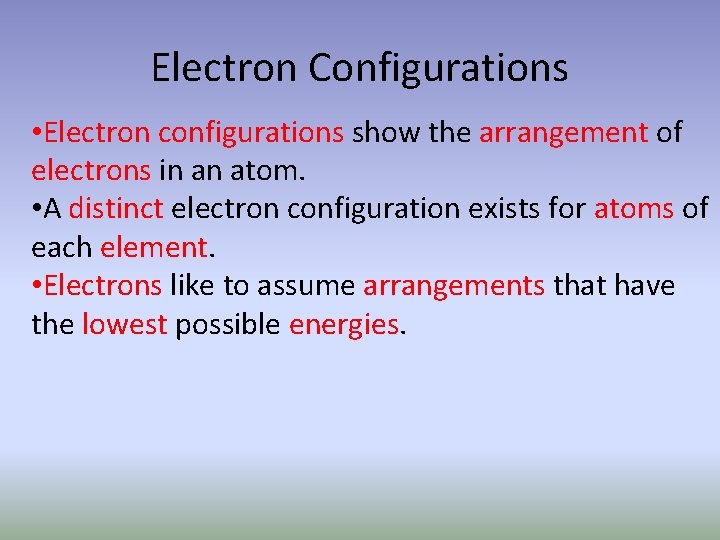 Electron Configurations

•Electron configurations show the arrangement of electrons in an atom.
•A distinct electron configuration exists for atoms of each element.
•Electrons like to assume arrangements that have the lowest possible energies.